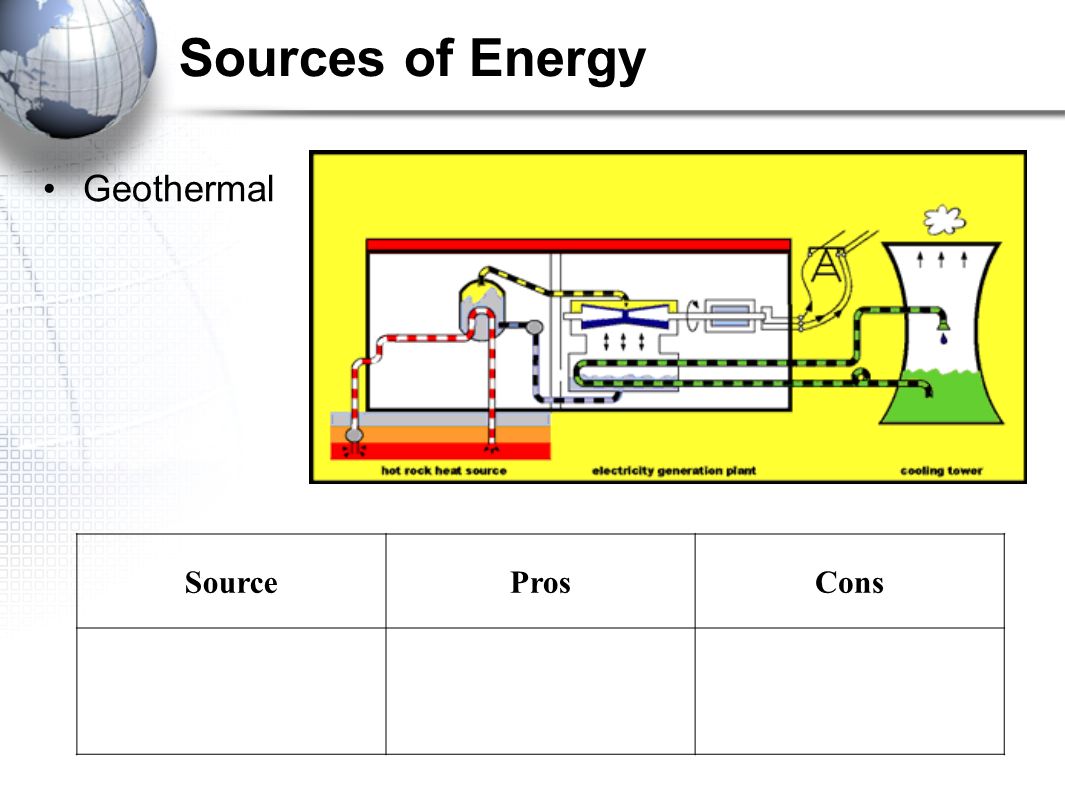 Sources of Energy

• Geothermal

hot rock heat source

electricity generation plant

cooling tower

| Source | Pros | Cons |
|---|---|---|
| | | |